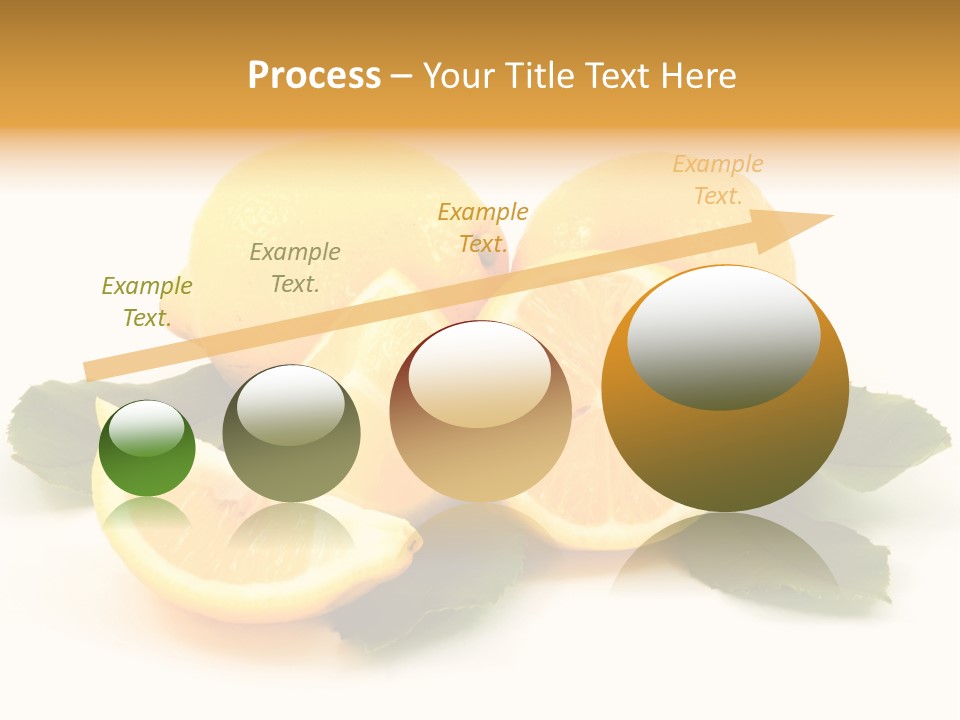 Process – Your Title Text Here

Example Text.

Example Text.

Example Text.

Example Text.